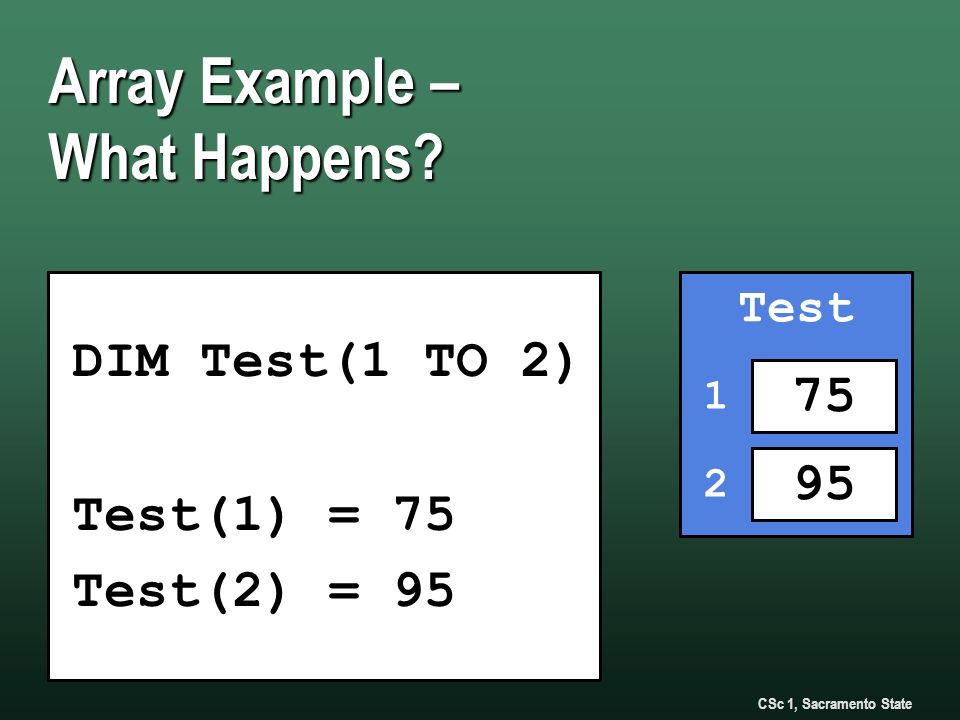 Array Example – What Happens?

DIM Test(1 TO 2)

Test(1) = 75

Test(2) = 95

Test

1 75

2 95

CSc 1, Sacramento State